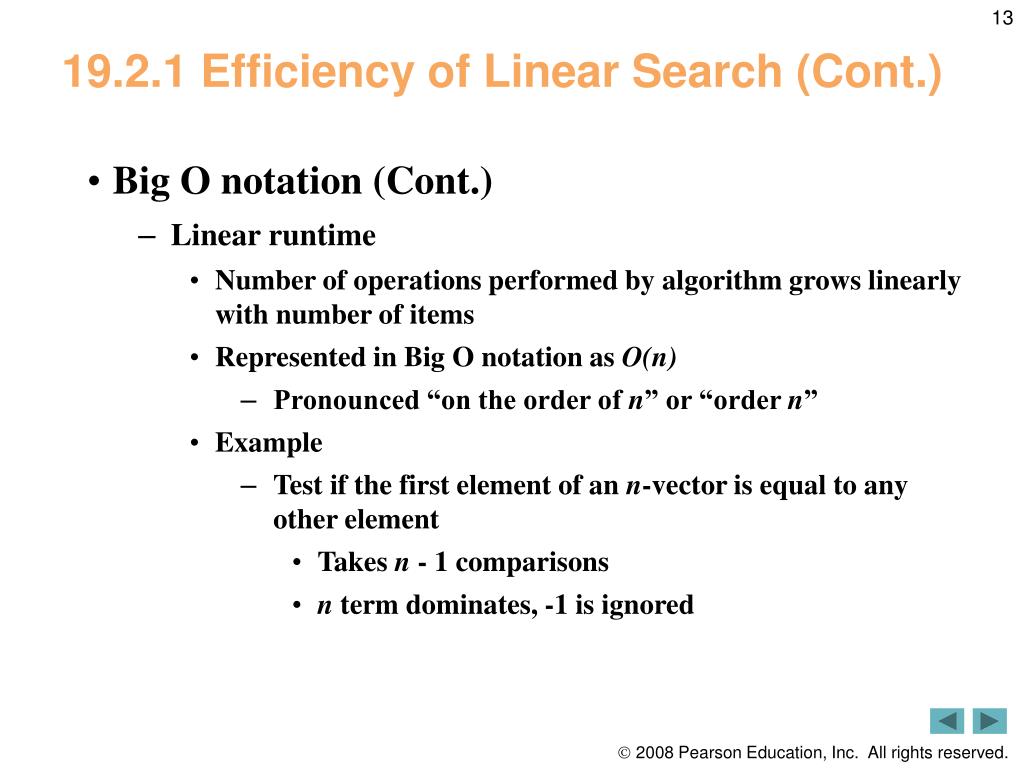 13

19.2.1 Efficiency of Linear Search (Cont.)

• Big O notation (Cont.)

– Linear runtime

• Number of operations performed by algorithm grows linearly with number of items

• Represented in Big O notation as $O(n)$

– Pronounced “on the order of $n$” or “order $n$”

• Example

– Test if the first element of an $n$-vector is equal to any other element

• Takes $n$ - 1 comparisons

• $n$ term dominates, -1 is ignored

© 2008 Pearson Education, Inc. All rights reserved.